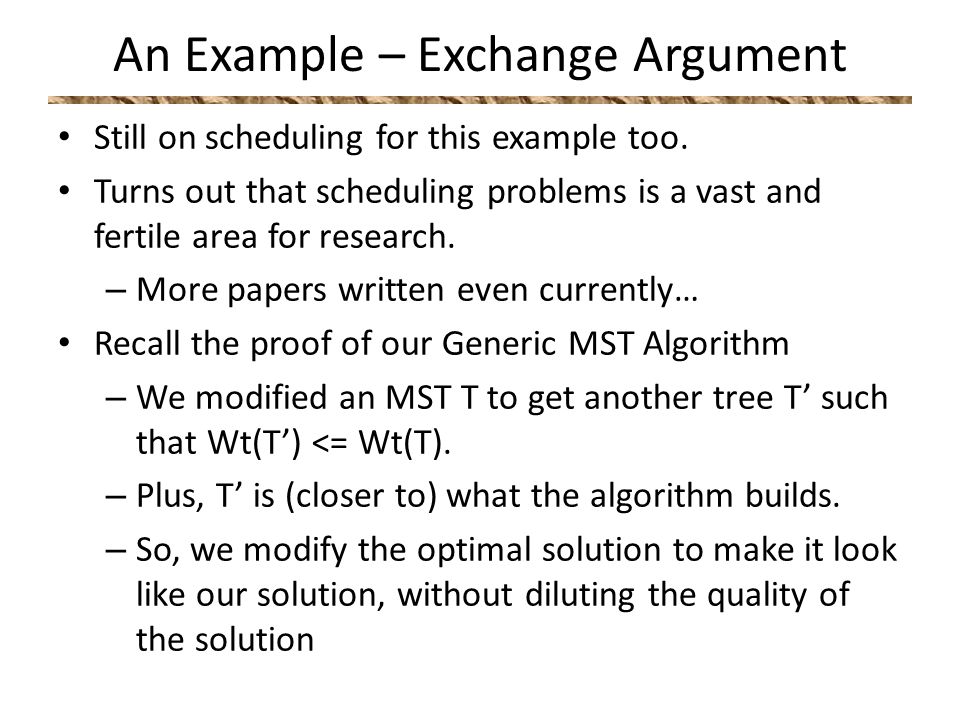 An Example – Exchange Argument

• Still on scheduling for this example too.

• Turns out that scheduling problems is a vast and fertile area for research.

– More papers written even currently…

• Recall the proof of our Generic MST Algorithm

– We modified an MST T to get another tree T’ such that Wt(T’) <= Wt(T).

– Plus, T’ is (closer to) what the algorithm builds.

– So, we modify the optimal solution to make it look like our solution, without diluting the quality of the solution